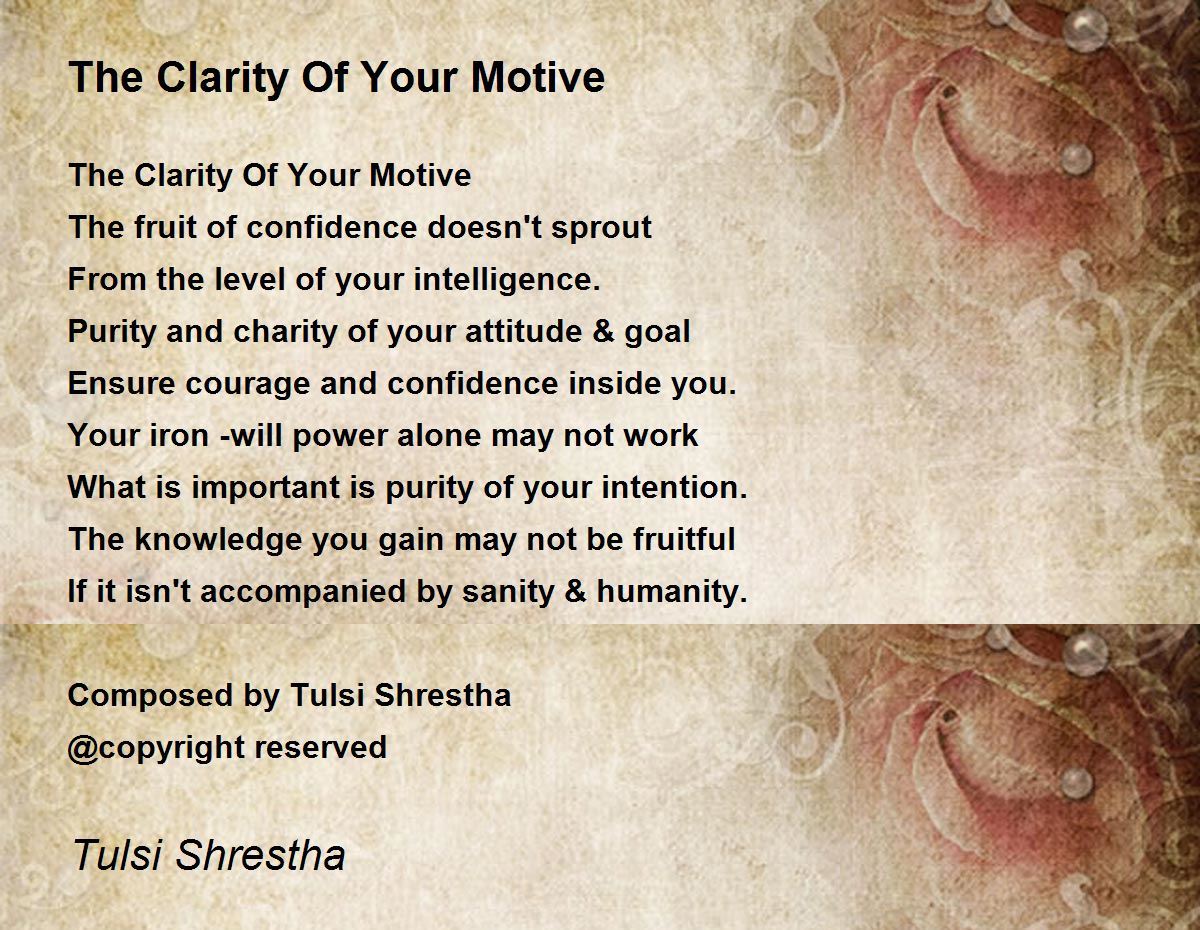 The Clarity Of Your Motive

The Clarity Of Your Motive
The fruit of confidence doesn't sprout
From the level of your intelligence.
Purity and charity of your attitude & goal
Ensure courage and confidence inside you.
Your iron -will power alone may not work
What is important is purity of your intention.
The knowledge you gain may not be fruitful
If it isn't accompanied by sanity & humanity.

Composed by Tulsi Shrestha
@copyright reserved

Tulsi Shrestha